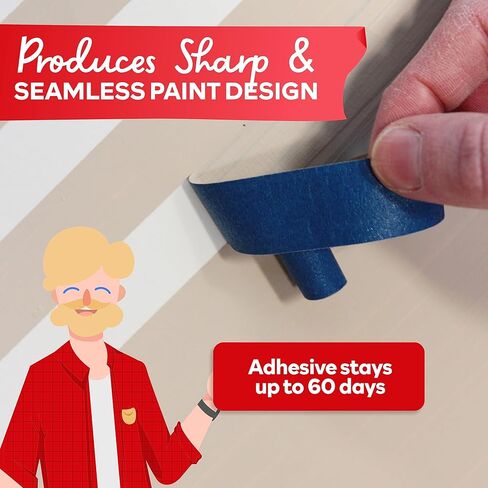 Produces Sharp &
SEAMLESS PAINT DESIGN

Adhesive stays up to 60 days